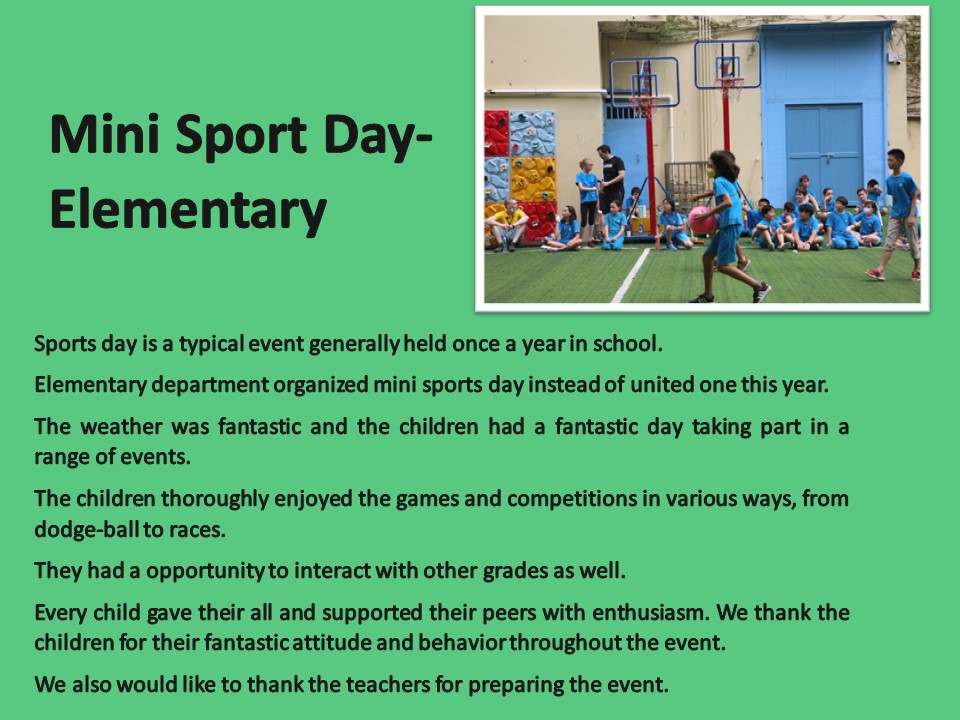 Mini Sport Day-Elementary

Sports day is a typical event generally held once a year in school.

Elementary department organized mini sports day instead of united one this year.

The weather was fantastic and the children had a fantastic day taking part in a range of events.

The children thoroughly enjoyed the games and competitions in various ways, from dodge-ball to races.

They had a opportunity to interact with other grades as well.

Every child gave their all and supported their peers with enthusiasm. We thank the children for their fantastic attitude and behavior throughout the event.

We also would like to thank the teachers for preparing the event.